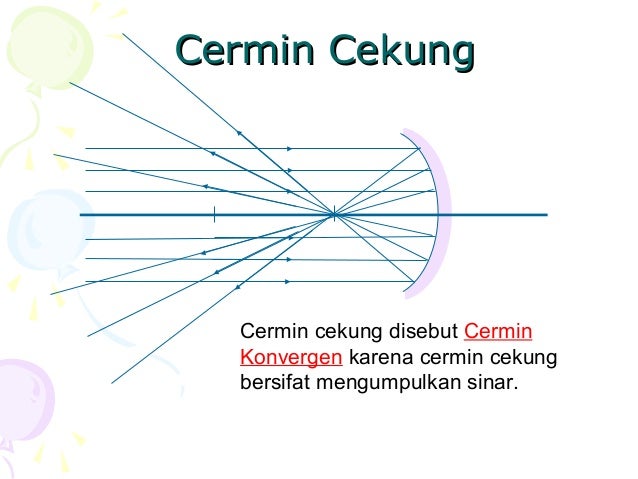 Cermin Cekung

Cermin cekung disebut Cermin Konvergen karena cermin cekung bersifat mengumpulkan sinar.